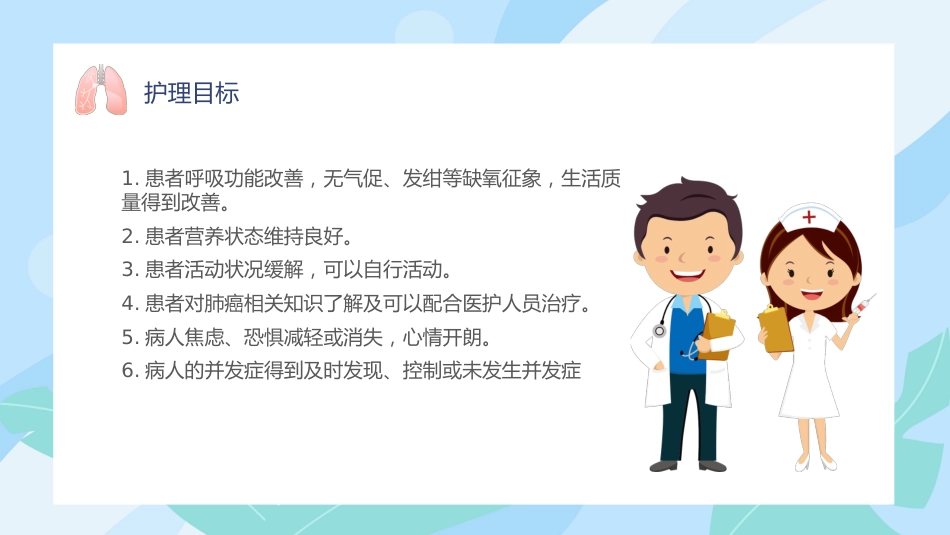 护理目标

1. 患者呼吸功能改善，无气促、发绀等缺氧征象，生活质量得到改善。

2. 患者营养状态维持良好。

3. 患者活动状况缓解，可以自行活动。

4. 患者对肺癌相关知识了解及可以配合医护人员治疗。

5. 病人焦虑、恐惧减轻或消失，心情开朗。

6. 病人的并发症得到及时发现、控制或未发生并发症